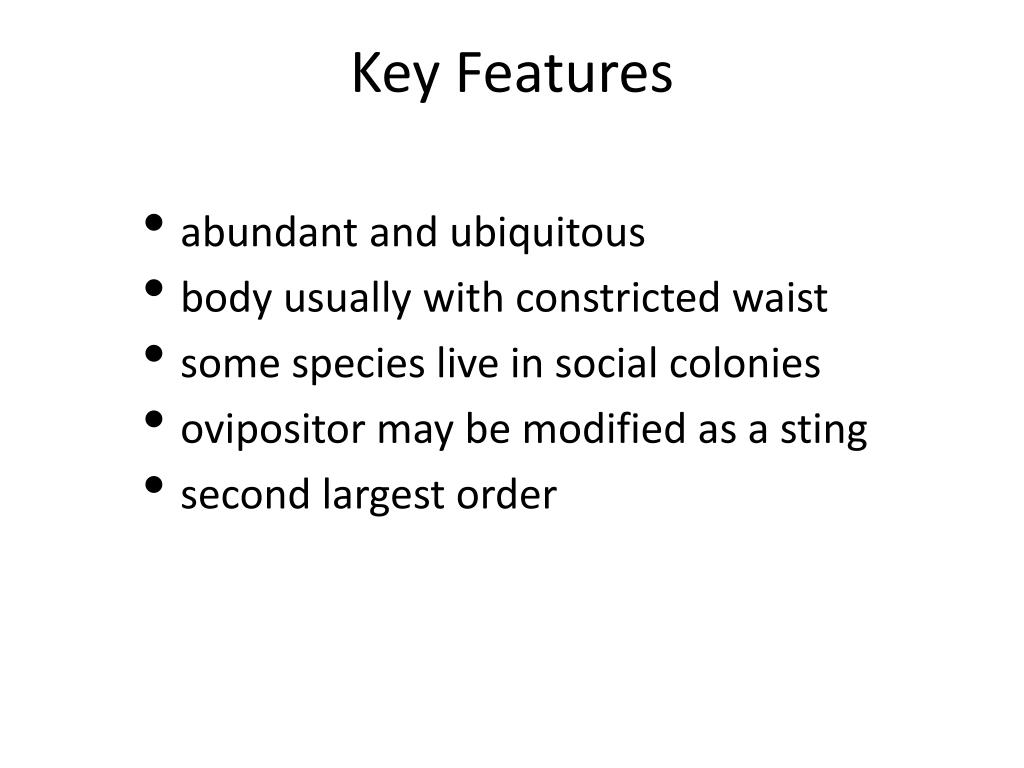 Key Features

• abundant and ubiquitous
• body usually with constricted waist
• some species live in social colonies
• ovipositor may be modified as a sting
• second largest order